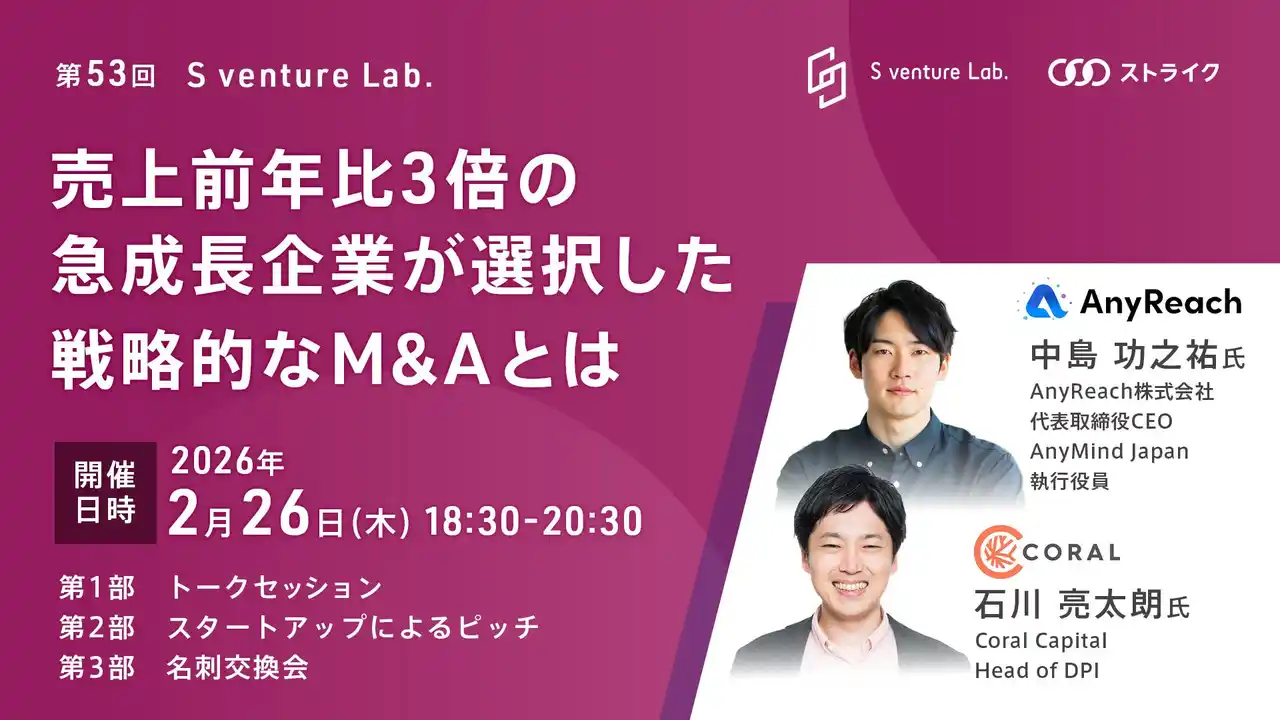 第53回 S venture Lab.

S venture Lab.

ストライク

売上前年比3倍の急成長企業が選択した戦略的なM&Aとは

開催日時 2026年 2月26日(木) 18:30-20:30

第1部 トークセッション
第2部 スタートアップによるピッチ
第3部 名刺交換会

AnyReach

中島 功之祐氏
AnyReach株式会社
代表取締役CEO
AnyMind Japan
執行役員

CORAL

石川 亮太朗氏
Coral Capital
Head of DPI